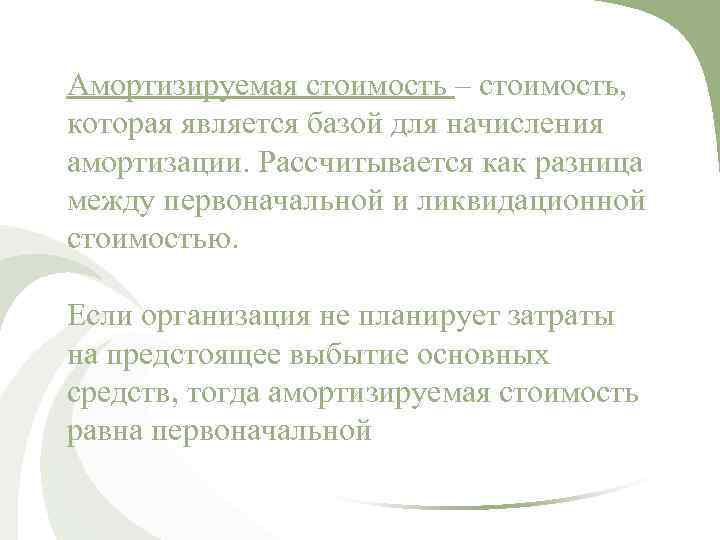 Амортизируемая стоимость – стоимость, которая является базой для начисления амортизации. Рассчитывается как разница между первоначальной и ликвидационной стоимостью.

Если организация не планирует затраты на предстоящее выбытие основных средств, тогда амортизируемая стоимость равна первоначальной